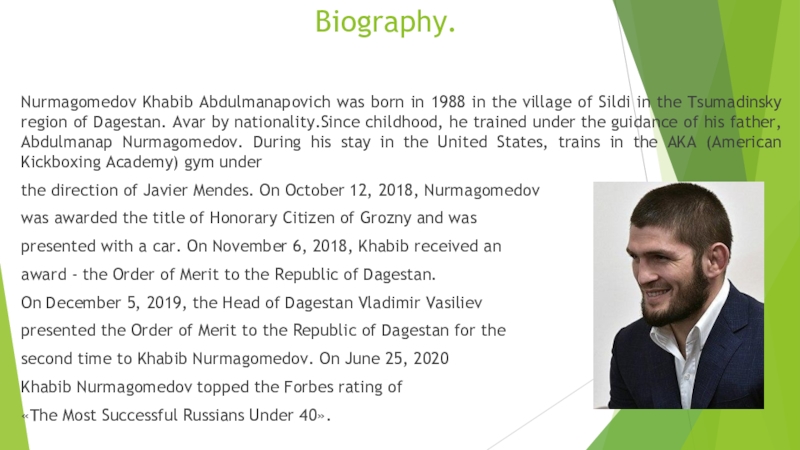 Biography.

Nurmagomedov Khabib Abdulmanapovich was born in 1988 in the village of Sildi in the Tsumadinsky region of Dagestan. Avar by nationality.Since childhood, he trained under the guidance of his father, Abdulmanap Nurmagomedov. During his stay in the United States, trains in the AKA (American Kickboxing Academy) gym under

the direction of Javier Mendes. On October 12, 2018, Nurmagomedov was awarded the title of Honorary Citizen of Grozny and was presented with a car. On November 6, 2018, Khabib received an award - the Order of Merit to the Republic of Dagestan.

On December 5, 2019, the Head of Dagestan Vladimir Vasiliev presented the Order of Merit to the Republic of Dagestan for the second time to Khabib Nurmagomedov. On June 25, 2020 Khabib Nurmagomedov topped the Forbes rating of «The Most Successful Russians Under 40».